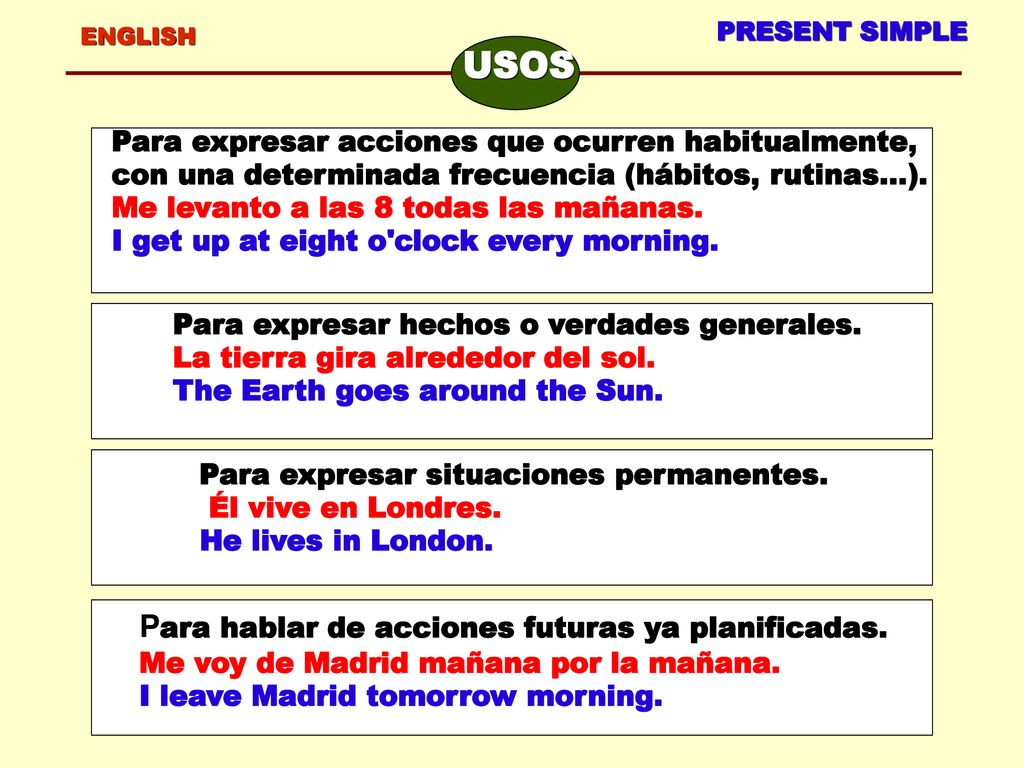 ENGLISH

PRESENT SIMPLE

USOS

Para expresar acciones que ocurren habitualmente, con una determinada frecuencia (hábitos, rutinas...).
Me levanto a las 8 todas las mañanas.
I get up at eight o'clock every morning.

Para expresar hechos o verdades generales.
La tierra gira alrededor del sol.
The Earth goes around the Sun.

Para expresar situaciones permanentes.
Él vive en Londres.
He lives in London.

Para hablar de acciones futuras ya planificadas.
Me voy de Madrid mañana por la mañana.
I leave Madrid tomorrow morning.